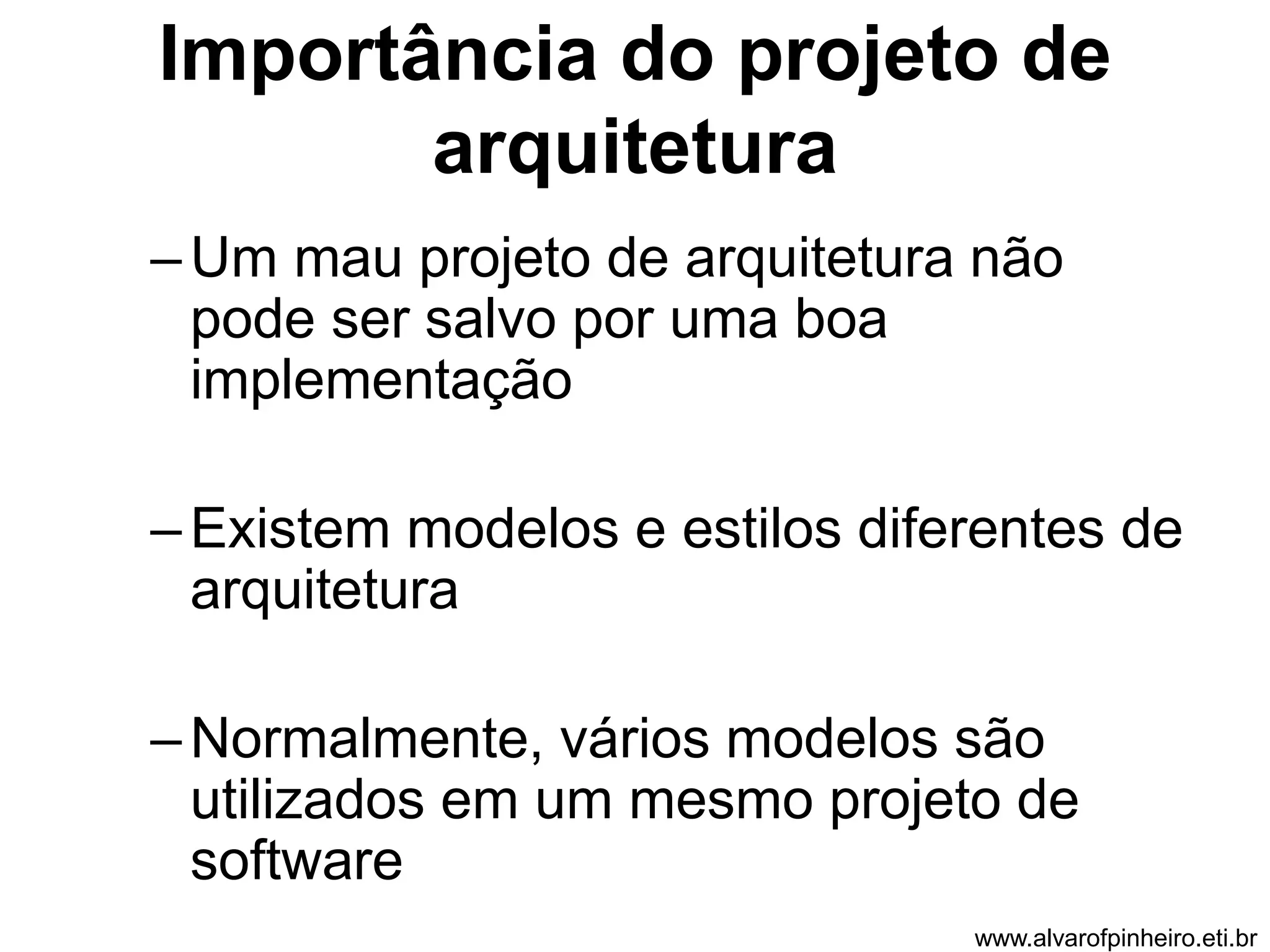 Importância do projeto de arquitetura

– Um mau projeto de arquitetura não pode ser salvo por uma boa implementação

– Existem modelos e estilos diferentes de arquitetura

– Normalmente, vários modelos são utilizados em um mesmo projeto de software

www.alvarofpinheiro.eti.br